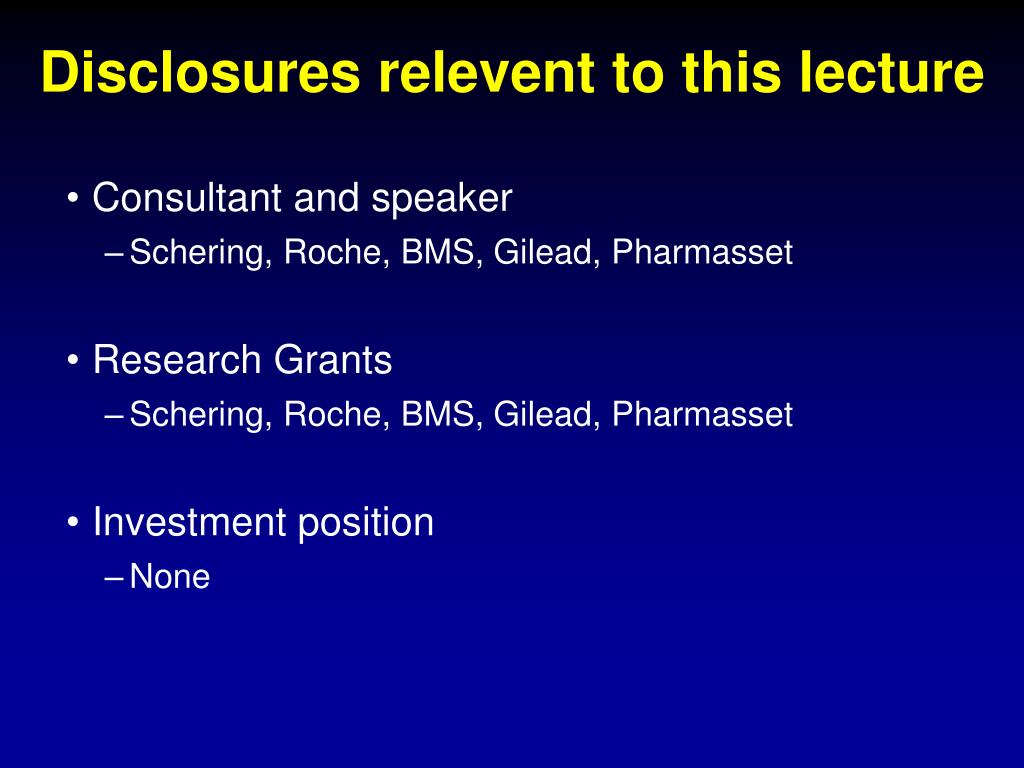 Disclosures relevent to this lecture

• Consultant and speaker
– Schering, Roche, BMS, Gilead, Pharmasset

• Research Grants
– Schering, Roche, BMS, Gilead, Pharmasset

• Investment position
– None